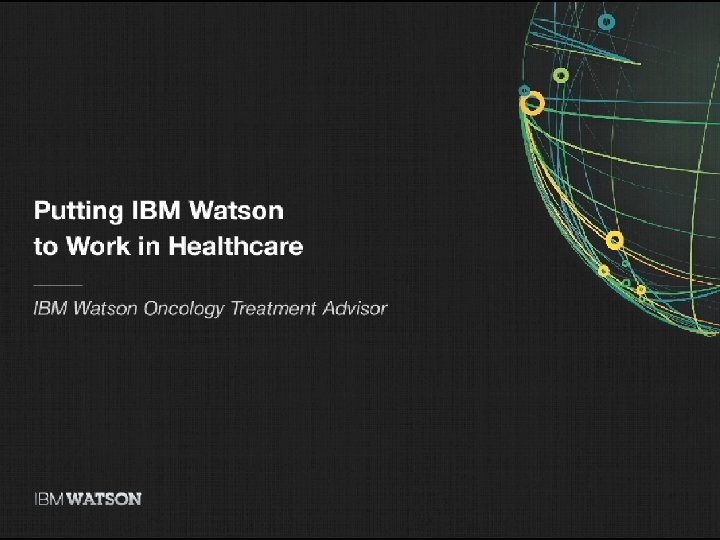 Putting IBM Watson to Work in Healthcare

IBM Watson Oncology Treatment Advisor

IBM WATSON